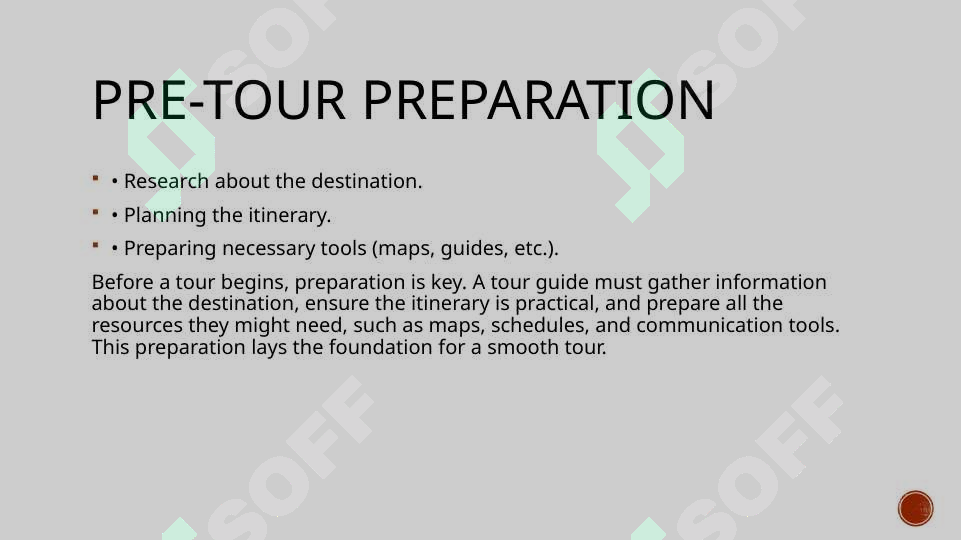 PRE-TOUR PREPARATION

• Research about the destination.

• Planning the itinerary.

• Preparing necessary tools (maps, guides, etc.).

Before a tour begins, preparation is key. A tour guide must gather information about the destination, ensure the itinerary is practical, and prepare all the resources they might need, such as maps, schedules, and communication tools. This preparation lays the foundation for a smooth tour.

SOFF

SOFF

SOFF

SOFF